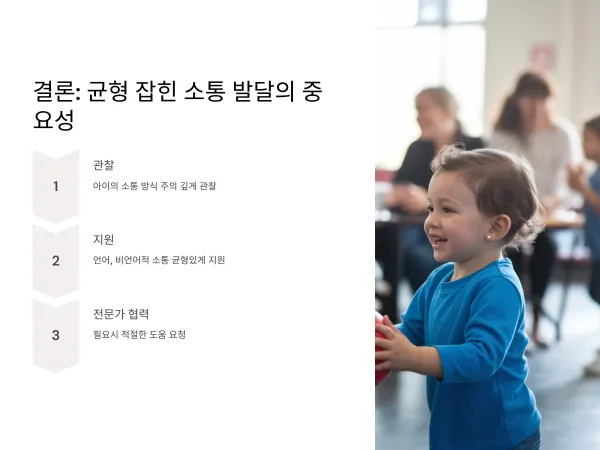 결론: 균형 잡힌 소통 발달의 중요성

1

관찰

아이의 소통 방식 주의 깊게 관찰

2

지원

언어, 비언어적 소통 균형있게 지원

3

전문가 협력

필요시 적절한 도움 요청